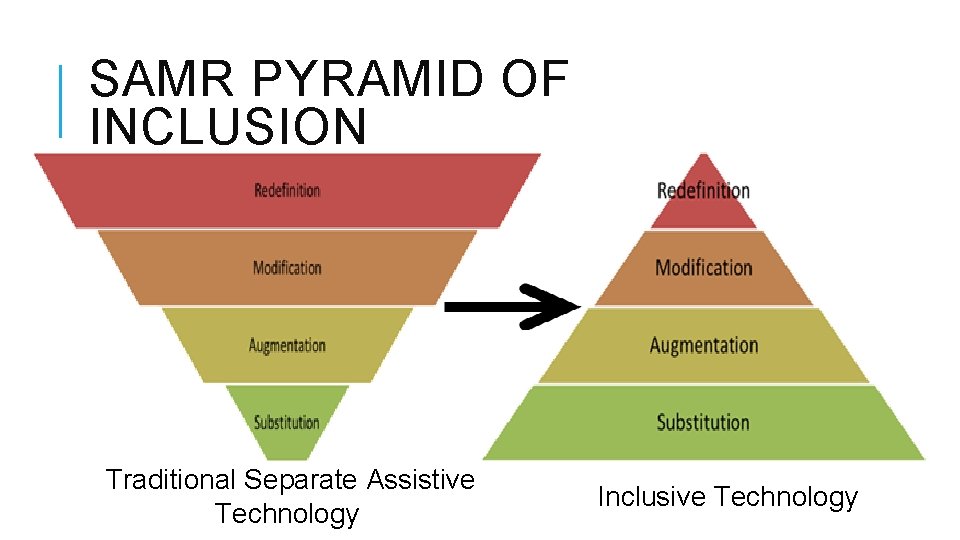 SAMR PYRAMID OF INCLUSION

Redefinition
Modification
Augmentation
Substitution

Traditional Separate Assistive Technology

Redefinition
Modification
Augmentation
Substitution

Inclusive Technology